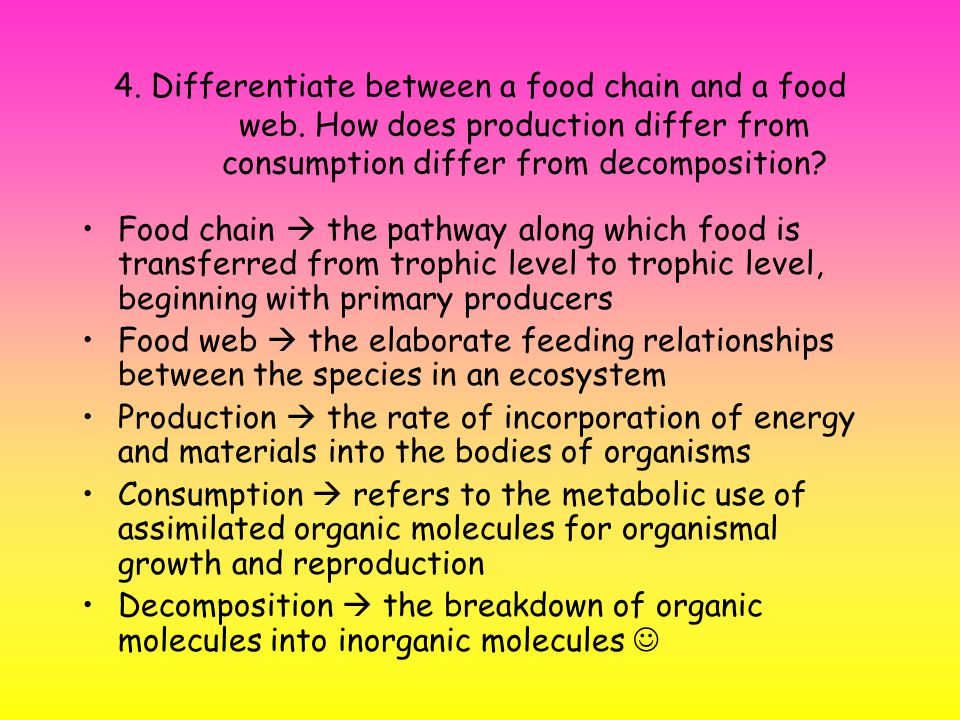 4. Differentiate between a food chain and a food web. How does production differ from consumption differ from decomposition?

• Food chain → the pathway along which food is transferred from trophic level to trophic level, beginning with primary producers
• Food web → the elaborate feeding relationships between the species in an ecosystem
• Production → the rate of incorporation of energy and materials into the bodies of organisms
• Consumption → refers to the metabolic use of assimilated organic molecules for organismal growth and reproduction
• Decomposition → the breakdown of organic molecules into inorganic molecules ☺